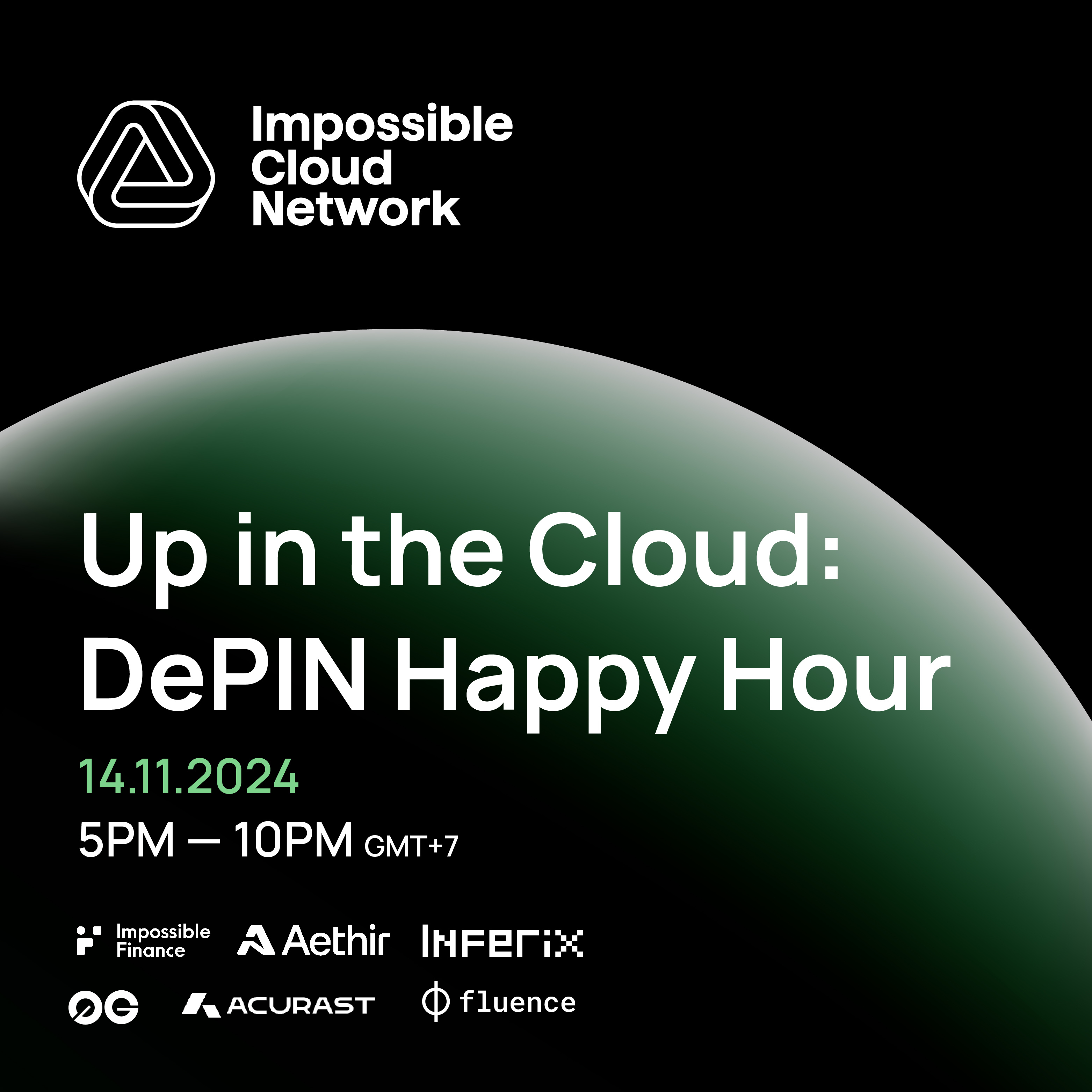 Impossible Cloud Network

Up in the Cloud: DePIN Happy Hour

14.11.2024

5PM — 10PM GMT+7

Impossible Finance
Aethir
INFERIX
0G
ACURAST
fluence